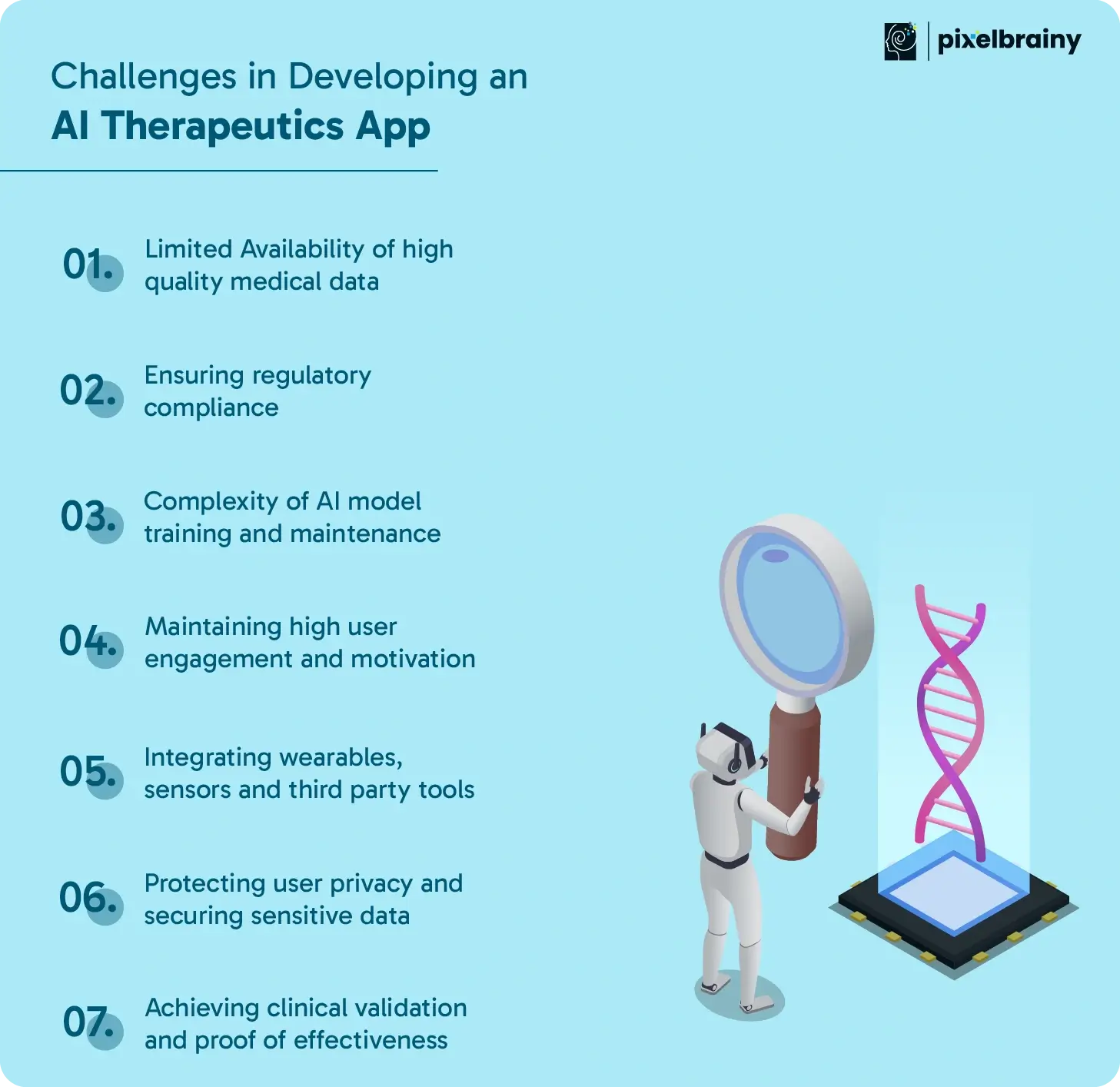 pixelbrainy

Challenges in Developing an
AI Therapeutics App

01. Limited Availability of high quality medical data

02. Ensuring regulatory compliance

03. Complexity of AI model training and maintenance

04. Maintaining high user engagement and motivation

05. Integrating wearables, sensors and third party tools

06. Protecting user privacy and securing sensitive data

07. Achieving clinical validation and proof of effectiveness